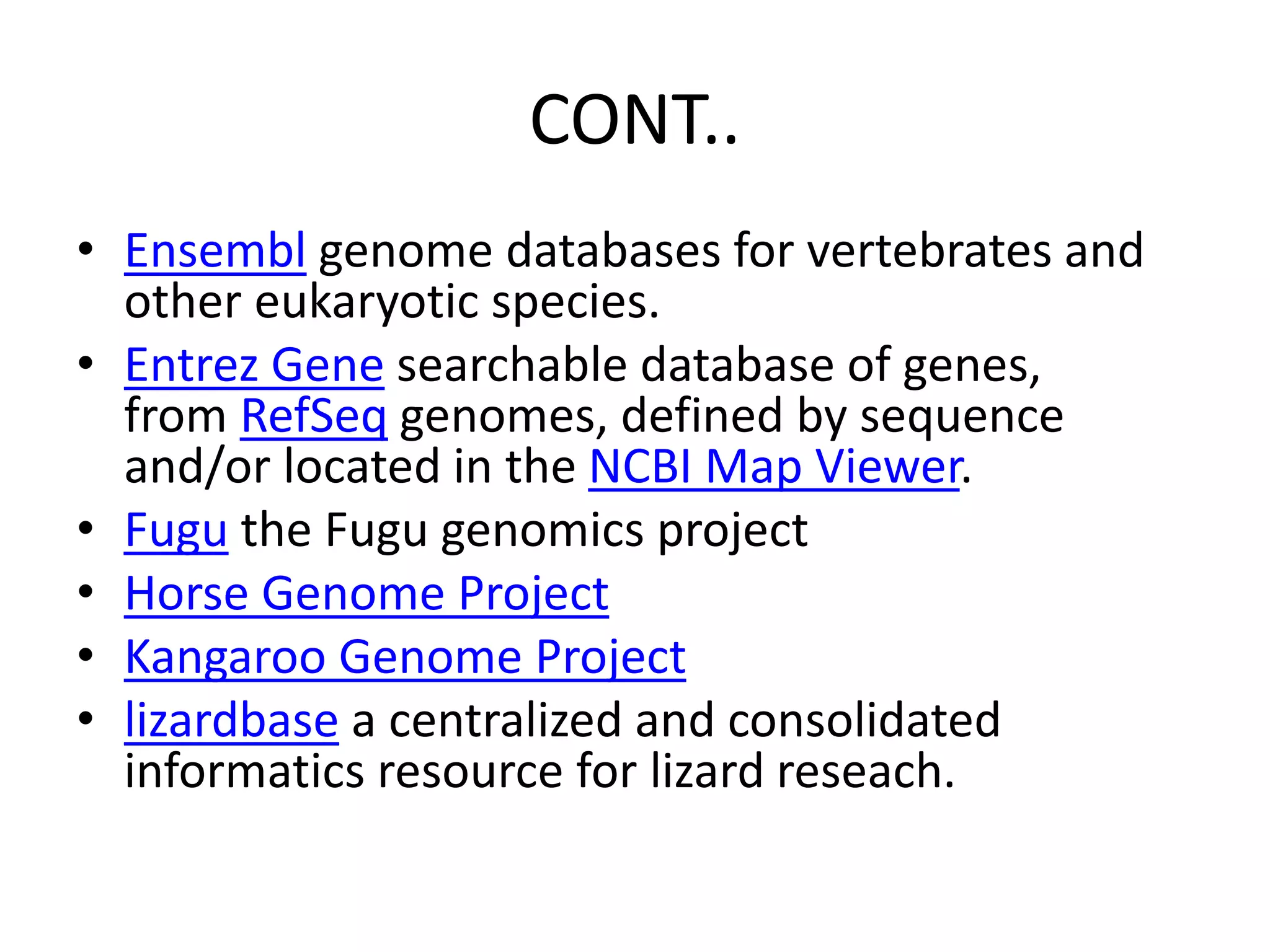 CONT..

• Ensembl genome databases for vertebrates and other eukaryotic species.
• Entrez Gene searchable database of genes, from RefSeq genomes, defined by sequence and/or located in the NCBI Map Viewer.
• Fugu the Fugu genomics project
• Horse Genome Project
• Kangaroo Genome Project
• lizardbase a centralized and consolidated informatics resource for lizard reseach.